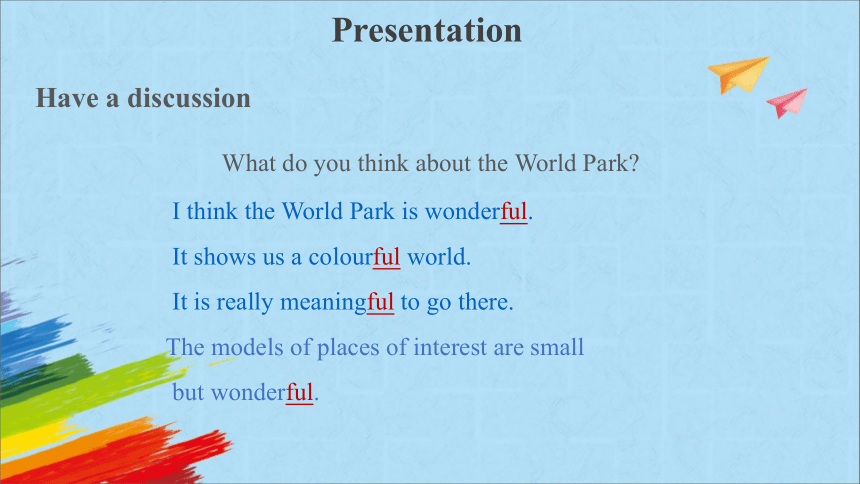 Presentation

Have a discussion

What do you think about the World Park?

I think the World Park is wonderful.

It shows us a colourful world.

It is really meaningful to go there.

The models of places of interest are small but wonderful.